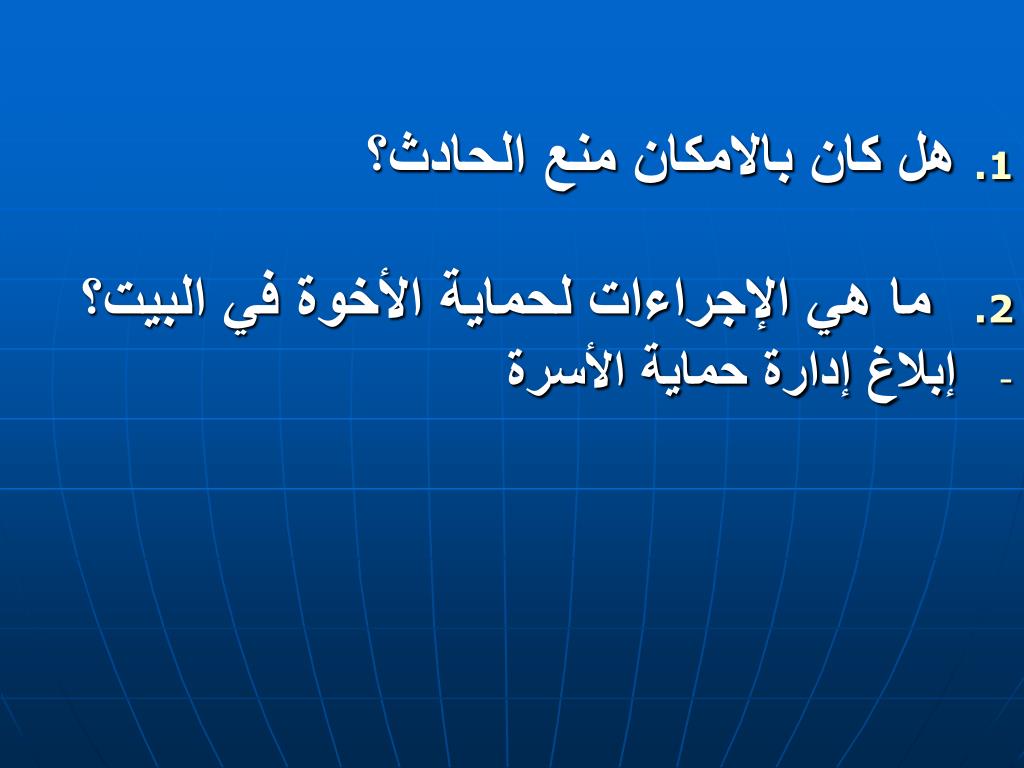 1. هل كان بالامكان منع الحادث؟

2. ما هي الإجراءات لحماية الأخوة في البيت؟
- إبلاغ إدارة حماية الأسرة